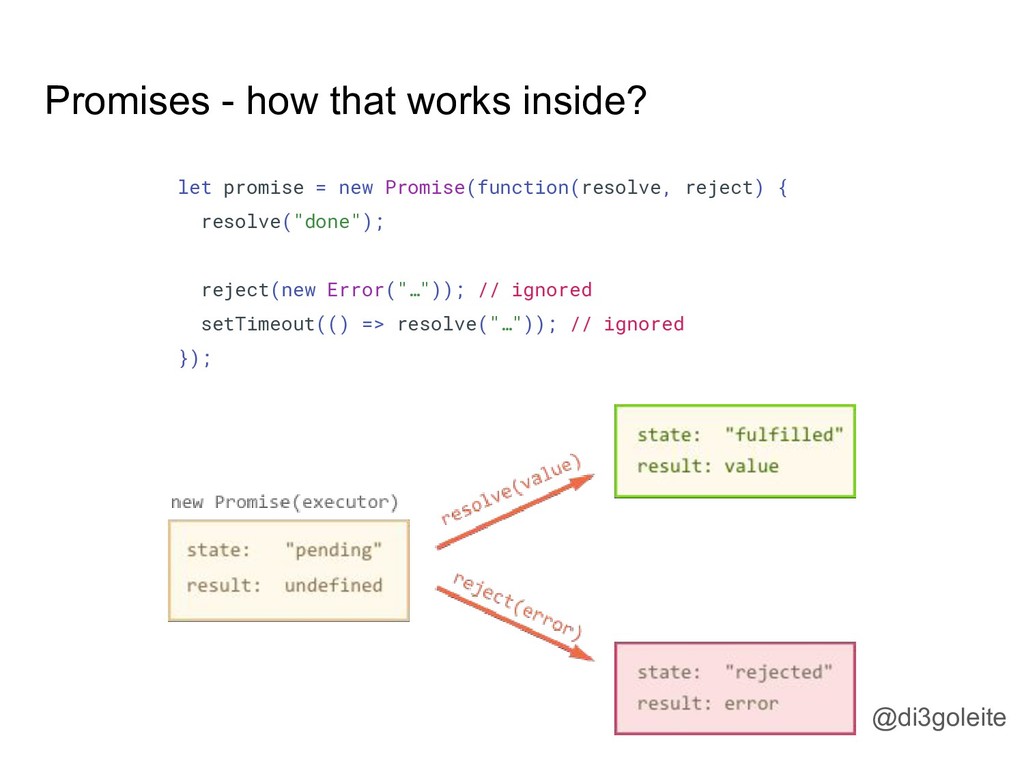 Promises - how that works inside?

let promise = new Promise(function(resolve, reject) {
  resolve("done");

  reject(new Error("…")); // ignored
  setTimeout(() => resolve("…")); // ignored
});

new Promise(executor)

state: "pending"
result: undefined

resolve(value)

reject(error)

state: "fulfilled"
result: value

state: "rejected"
result: error

@di3goleite